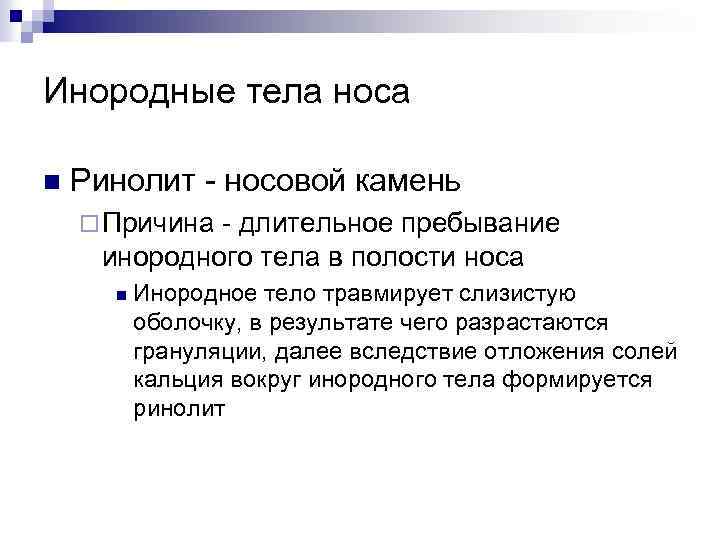 Инородные тела носа

Ринолит - носовой камень

Причина - длительное пребывание инородного тела в полости носа

Инородное тело травмирует слизистую оболочку, в результате чего разрастаются грануляции, далее вследствие отложения солей кальция вокруг инородного тела формируется ринолит